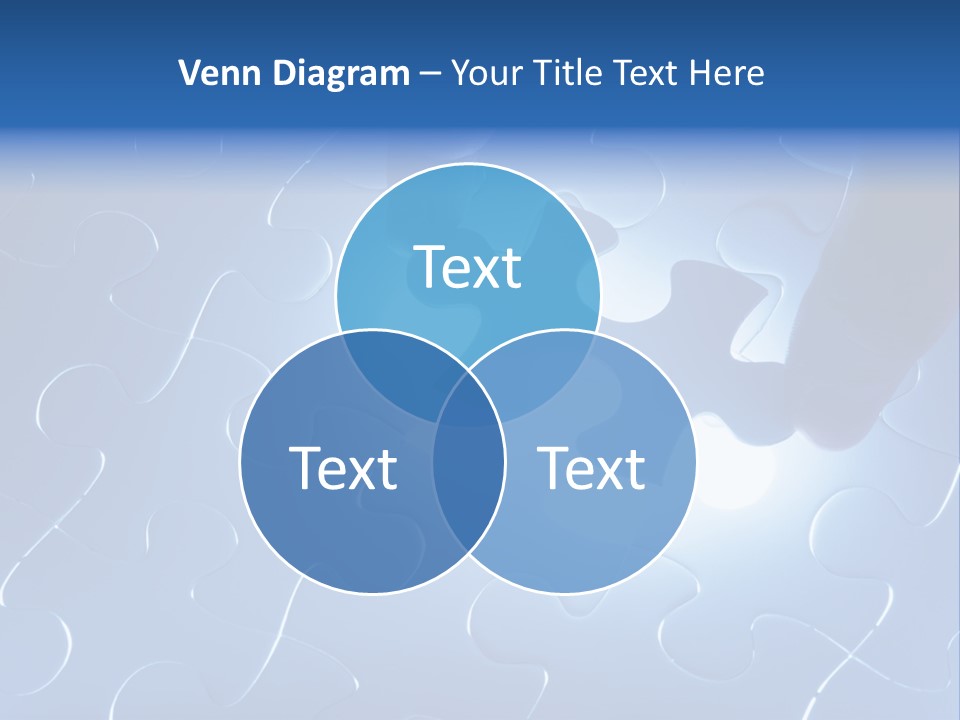 Venn Diagram – Your Title Text Here

Text

Text

Text